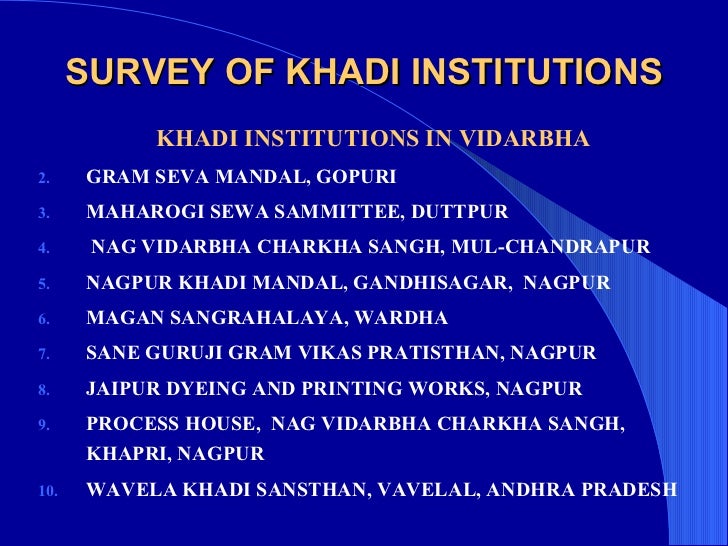 SURVEY OF KHADI INSTITUTIONS

KHADI INSTITUTIONS IN VIDARBHA

2. GRAM SEVA MANDAL, GOPURI
3. MAHAROGI SEWA SAMMITTEE, DUTTPUR
4. NAG VIDARBHA CHARKHA SANGH, MUL-CHANDRAPUR
5. NAGPUR KHADI MANDAL, GANDHISAGAR, NAGPUR
6. MAGAN SANGRAHALAYA, WARDHA
7. SANE GURUJI GRAM VIKAS PRATISTHAN, NAGPUR
8. JAIPUR DYEING AND PRINTING WORKS, NAGPUR
9. PROCESS HOUSE, NAG VIDARBHA CHARKHA SANGH, KHAPRI, NAGPUR
10. WAVELA KHADI SANSTHAN, VAVELAL, ANDHRA PRADESH